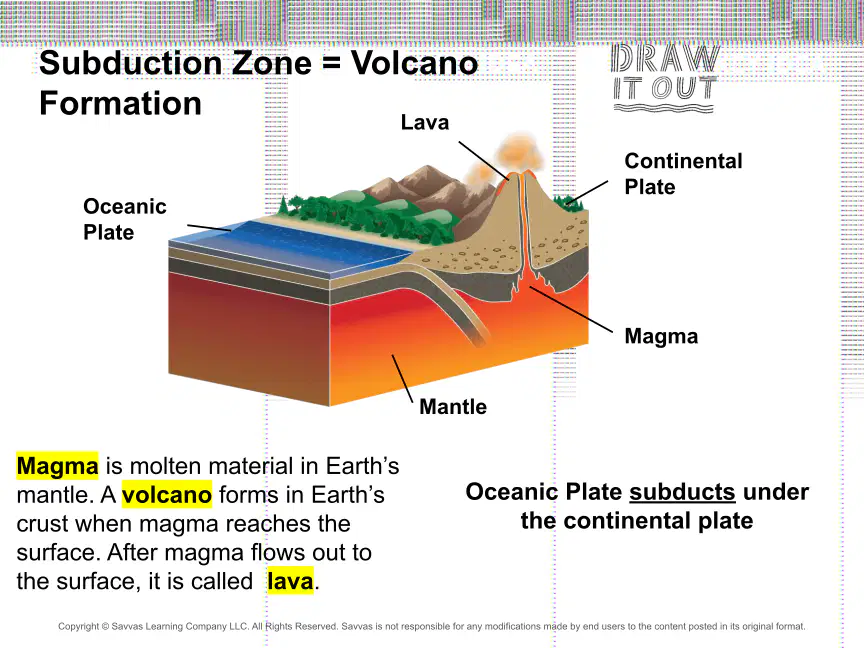 Subduction Zone = Volcano Formation

DRAW IT OUT

Lava

Continental Plate

Oceanic Plate

Magma

Mantle

Magma is molten material in Earth's mantle. A volcano forms in Earth's crust when magma reaches the surface. After magma flows out to the surface, it is called lava.

Oceanic Plate subducts under the continental plate

Copyright © Savvas Learning Company LLC. All Rights Reserved. Savvas is not responsible for any modifications made by end users to the content posted in its original format.